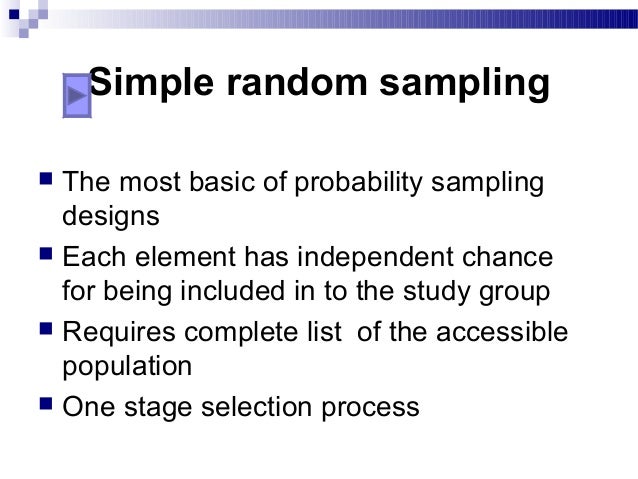 Simple random sampling

- The most basic of probability sampling designs
- Each element has independent chance for being included in to the study group
- Requires complete list of the accessible population
- One stage selection process